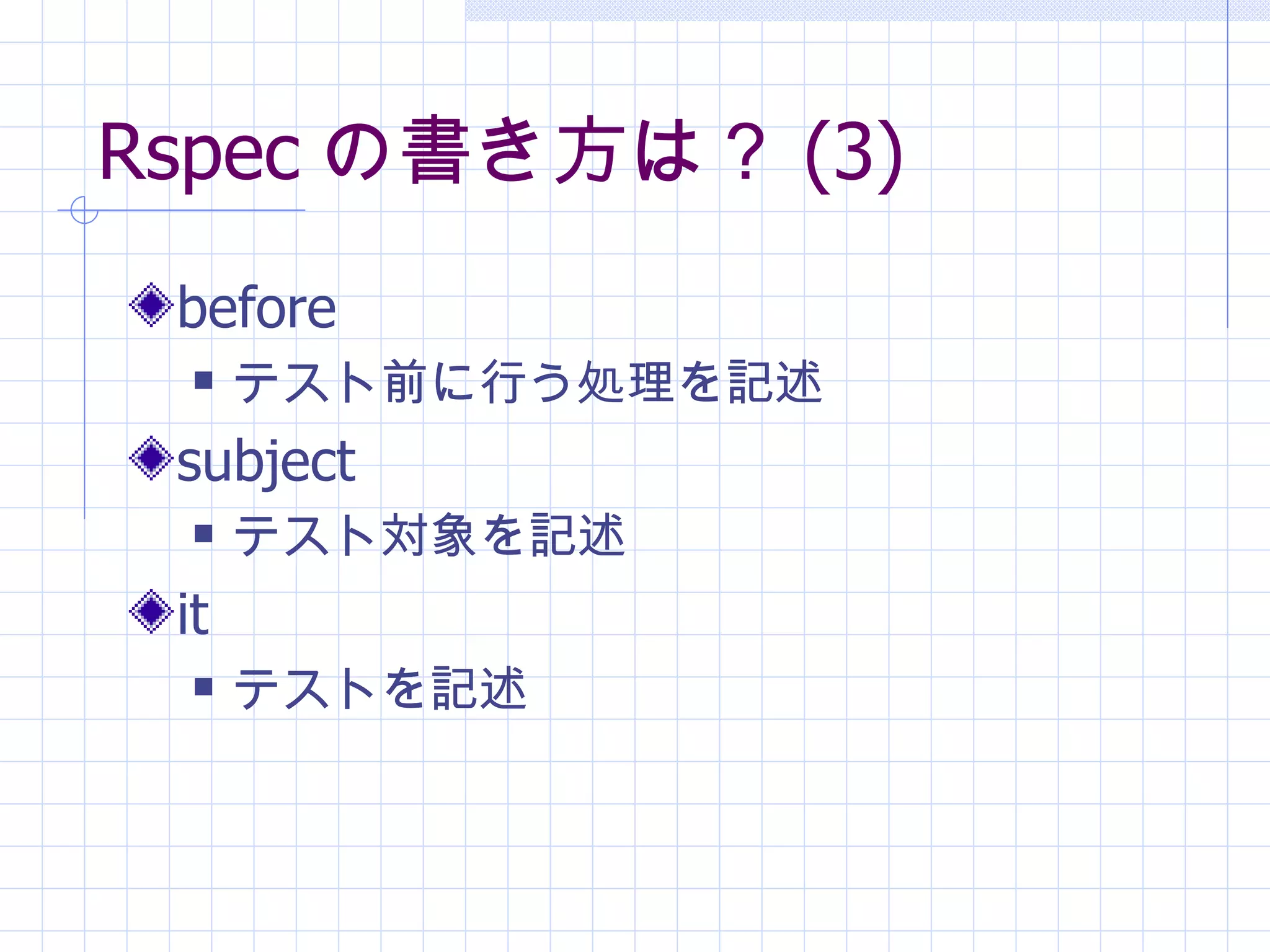 Rspec の書き方は？ (3)

before

テスト前に行う処理を記述

subject

テスト対象を記述

it

テストを記述